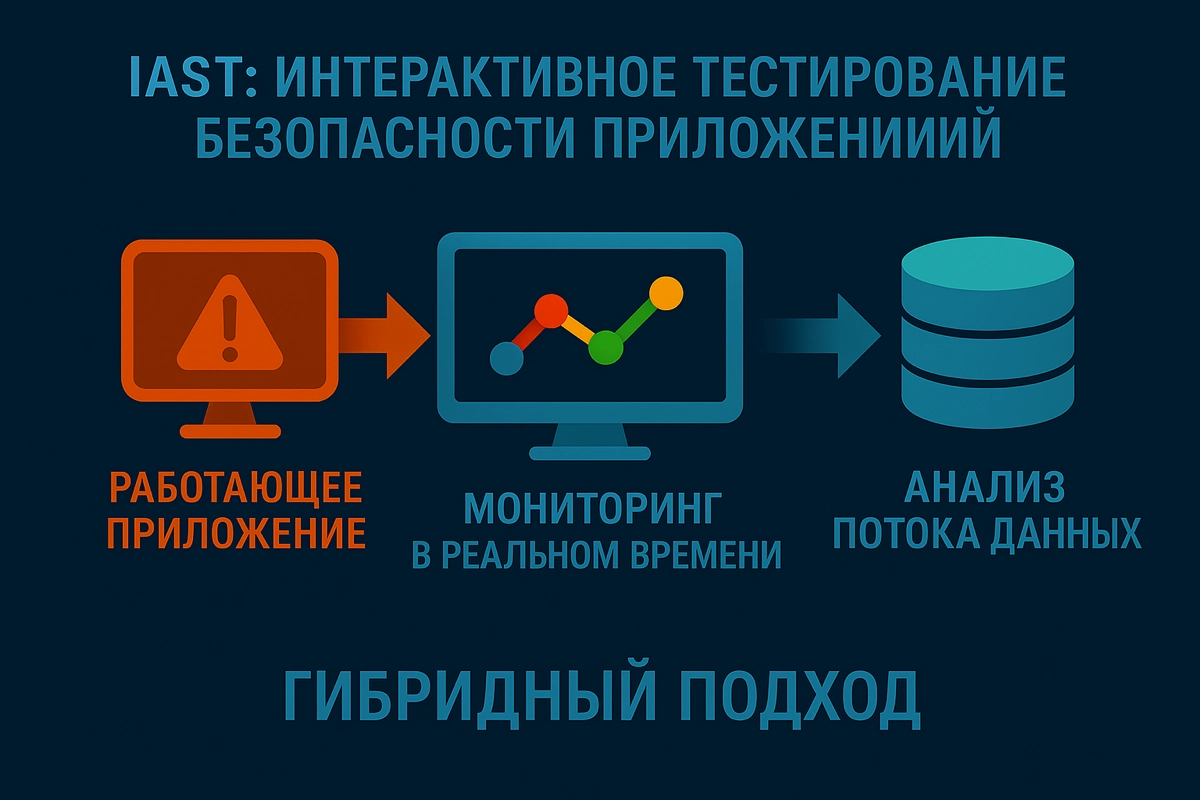 IAST: ИНТЕРАКТИВНОЕ ТЕСТИРОВАНИЕ БЕЗОПАСНОСТИ ПРИЛОЖЕНИИИЙ

РАБОТАЮЩЕЕ ПРИЛОЖЕНИЕ

МОНИТОРИНГ В РЕАЛЬНОМ ВРЕМЕНИ

АНАЛИЗ ПОТОКА ДАННЫХ

ГИБРИДНЫЙ ПОДХОД